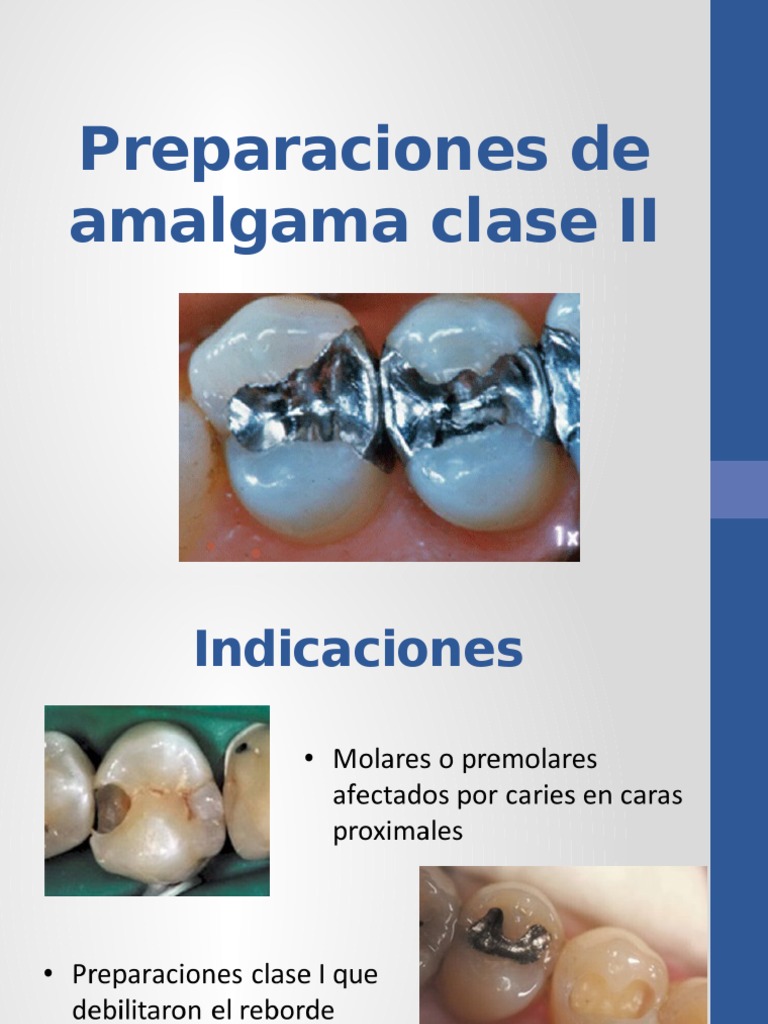 Preparaciones de amalgama clase II

1x

Indicaciones

• Molares o premolares afectados por caries en caras proximales

• Preparaciones clase I que debilitaron el reborde